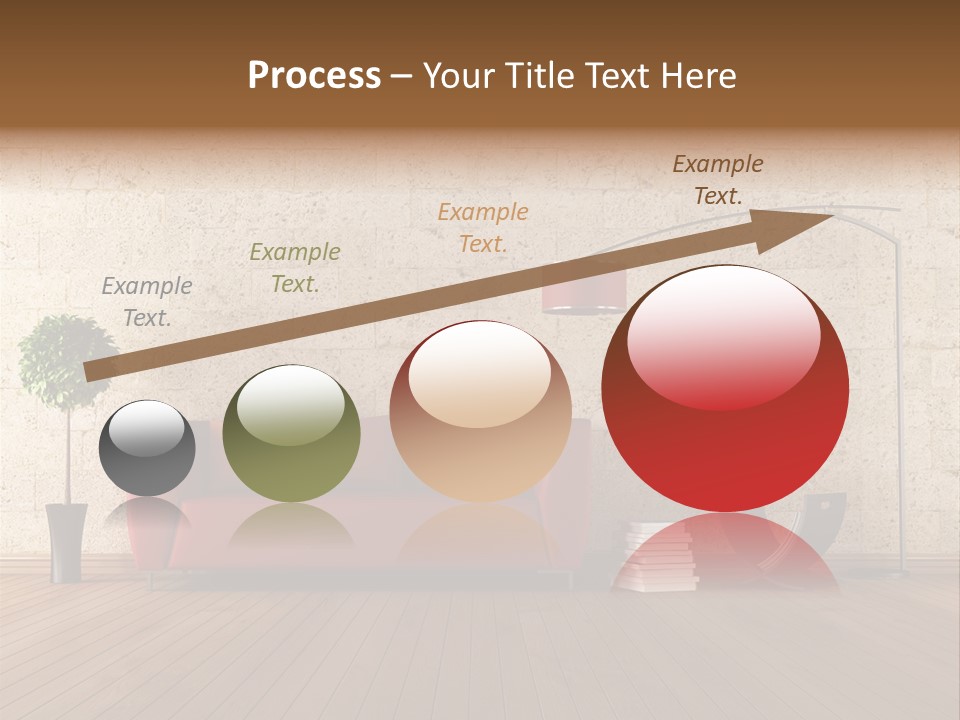 Process – Your Title Text Here

Example Text.

Example Text.

Example Text.

Example Text.